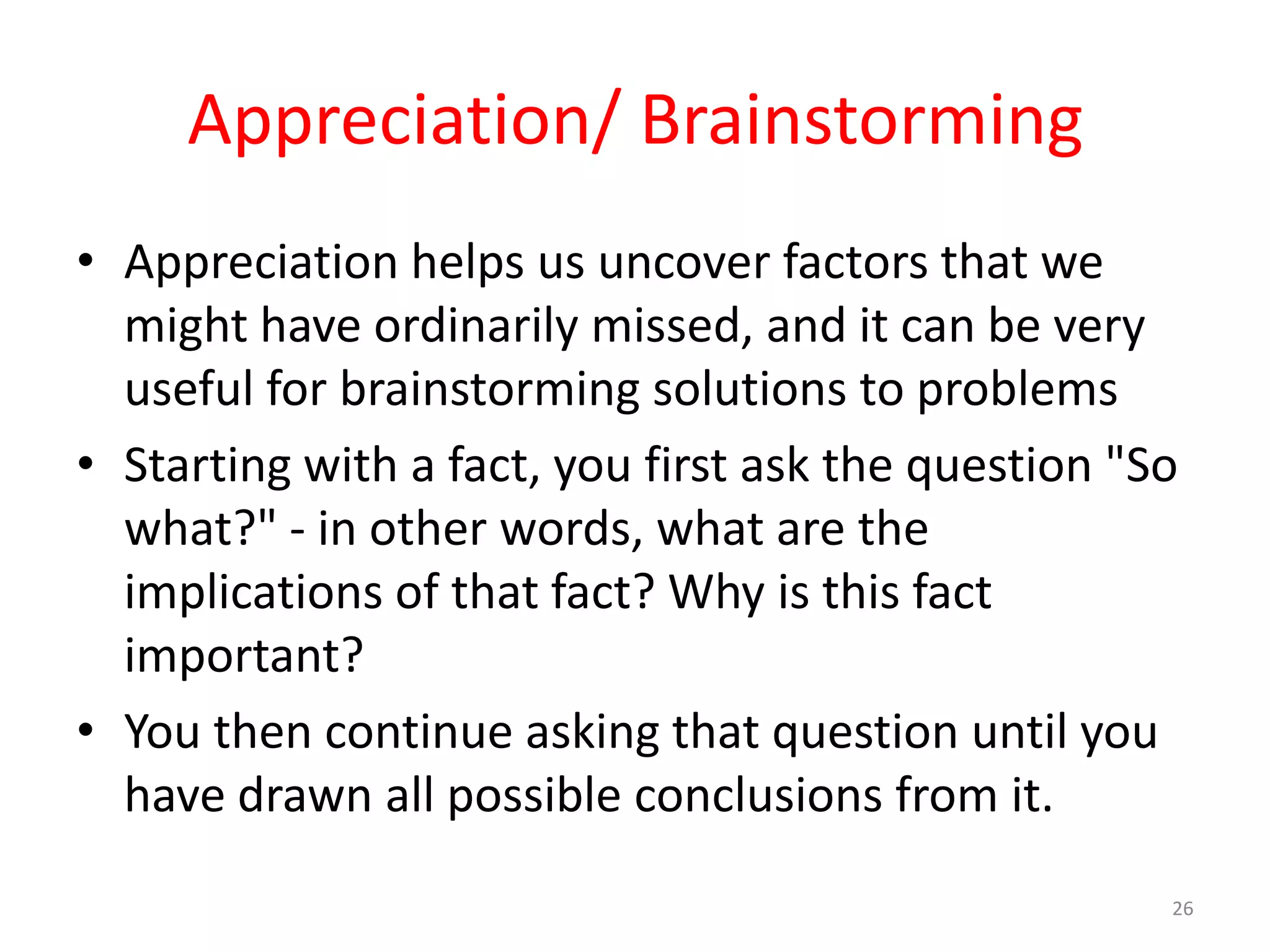 Appreciation/ Brainstorming

• Appreciation helps us uncover factors that we might have ordinarily missed, and it can be very useful for brainstorming solutions to problems

• Starting with a fact, you first ask the question "So what?" - in other words, what are the implications of that fact? Why is this fact important?

• You then continue asking that question until you have drawn all possible conclusions from it.

26